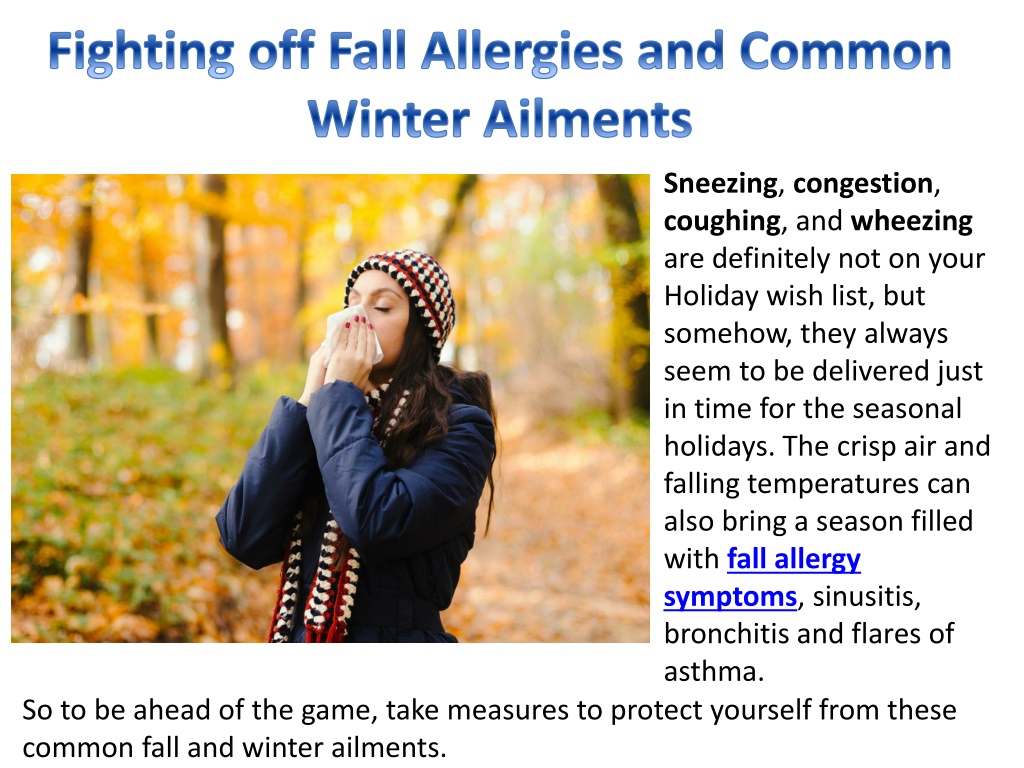 Fighting off Fall Allergies and Common Winter Ailments

Sneezing, congestion, coughing, and wheezing are definitely not on your Holiday wish list, but somehow, they always seem to be delivered just in time for the seasonal holidays. The crisp air and falling temperatures can also bring a season filled with fall allergy symptoms, sinusitis, bronchitis and flares of asthma.

So to be ahead of the game, take measures to protect yourself from these common fall and winter ailments.